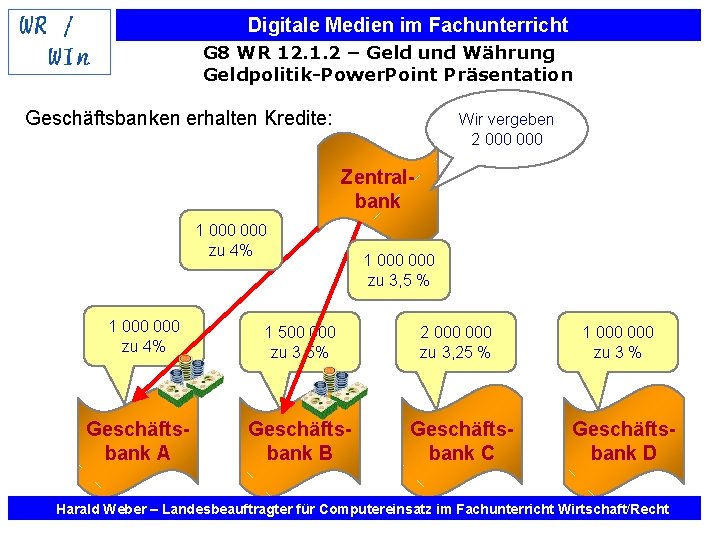 WR / WIn

Digitale Medien im Fachunterricht

G8 WR 12.1.2 – Geld und Währung
Geldpolitik-PowerPoint Präsentation

Geschäftsbanken erhalten Kredite:

Wir vergeben 2 000 000

Zentralbank

1 000 000 zu 4%

1 000 000 zu 3,5 %

1 000 000 zu 4%

1 500 000 zu 3,5%

2 000 000 zu 3,25 %

1 000 000 zu 3 %

Geschäftsbank A

Geschäftsbank B

Geschäftsbank C

Geschäftsbank D

Harald Weber – Landesbeauftragter für Computereinsatz im Fachunterricht Wirtschaft/Recht